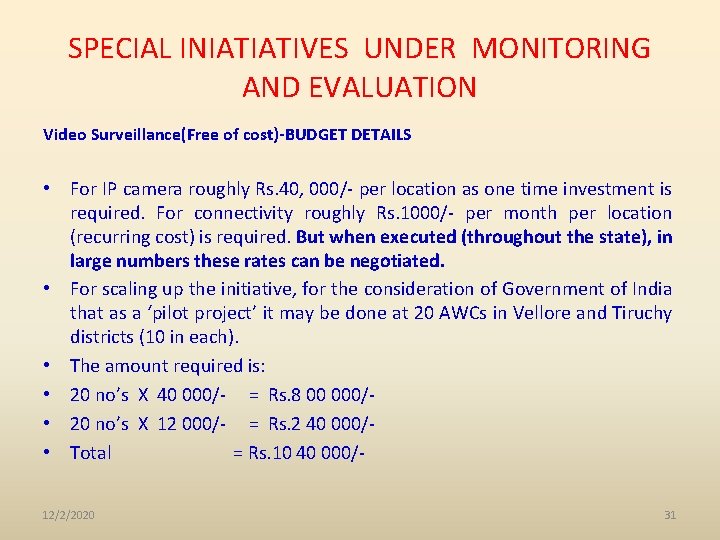 SPECIAL INIATIATIVES UNDER MONITORING AND EVALUATION

Video Surveillance(Free of cost)-BUDGET DETAILS

• For IP camera roughly Rs.40, 000/- per location as one time investment is required. For connectivity roughly Rs.1000/- per month per location (recurring cost) is required. But when executed (throughout the state), in large numbers these rates can be negotiated.
• For scaling up the initiative, for the consideration of Government of India that as a 'pilot project' it may be done at 20 AWCs in Vellore and Tiruchy districts (10 in each).
• The amount required is:
• 20 no's X 40 000/- = Rs.8 00 000/-
• 20 no's X 12 000/- = Rs.2 40 000/-
• Total = Rs.10 40 000/-

12/2/2020

31